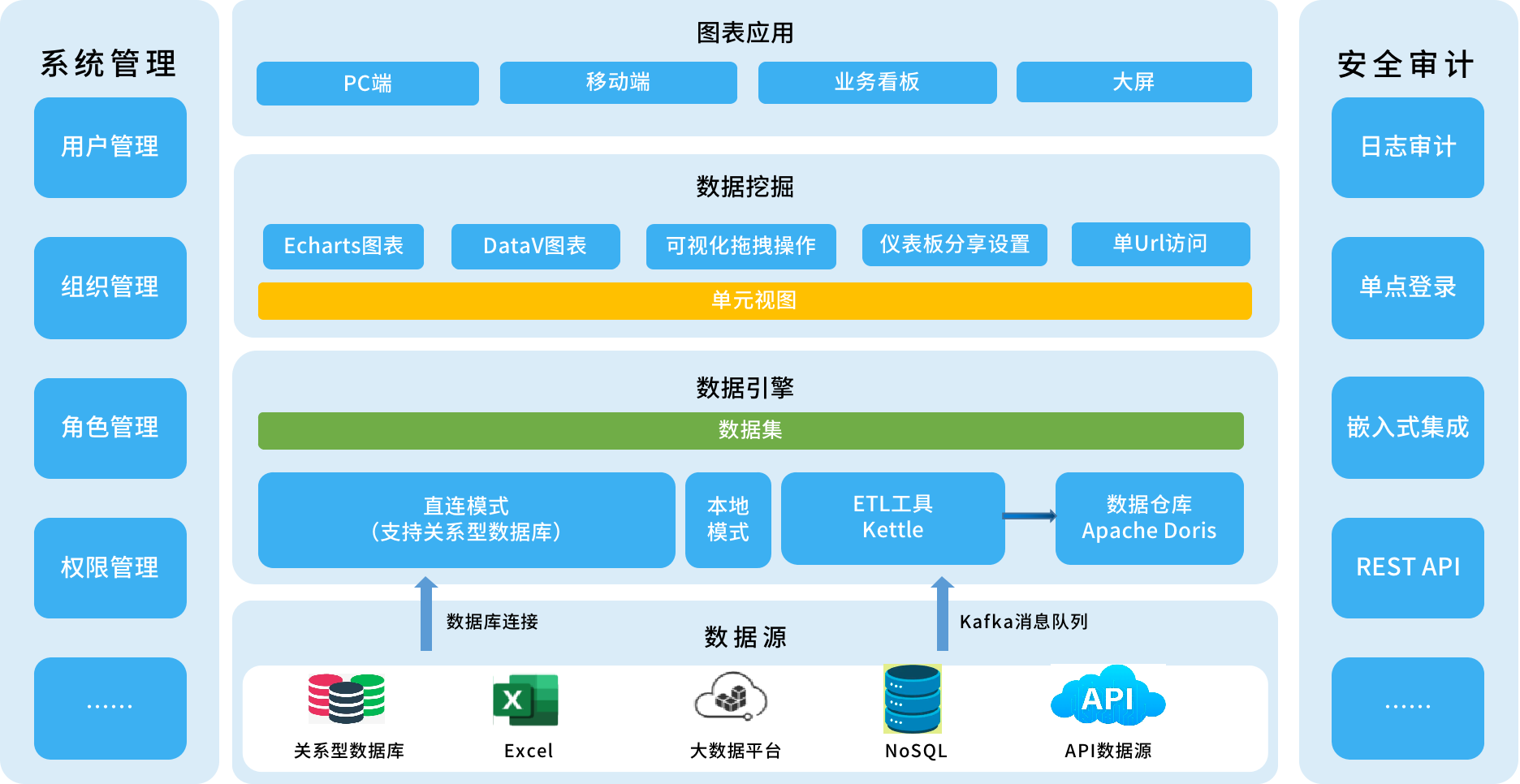 系统管理

用户管理

组织管理

角色管理

权限管理

......

图表应用

PC端

移动端

业务看板

大屏

数据挖掘

Echarts图表

DataV图表

可视化拖拽操作

仪表板分享设置

单Url访问

单元视图

数据引擎

数据集

直连模式
（支持关系型数据库）

本地模式

ETL工具
Kettle

数据仓库
Apache Doris

数据库连接

数据源

Kafka消息队列

关系型数据库

X

Excel

大数据平台

NoSQL

API

API数据源

安全审计

日志审计

单点登录

嵌入式集成

REST API

......